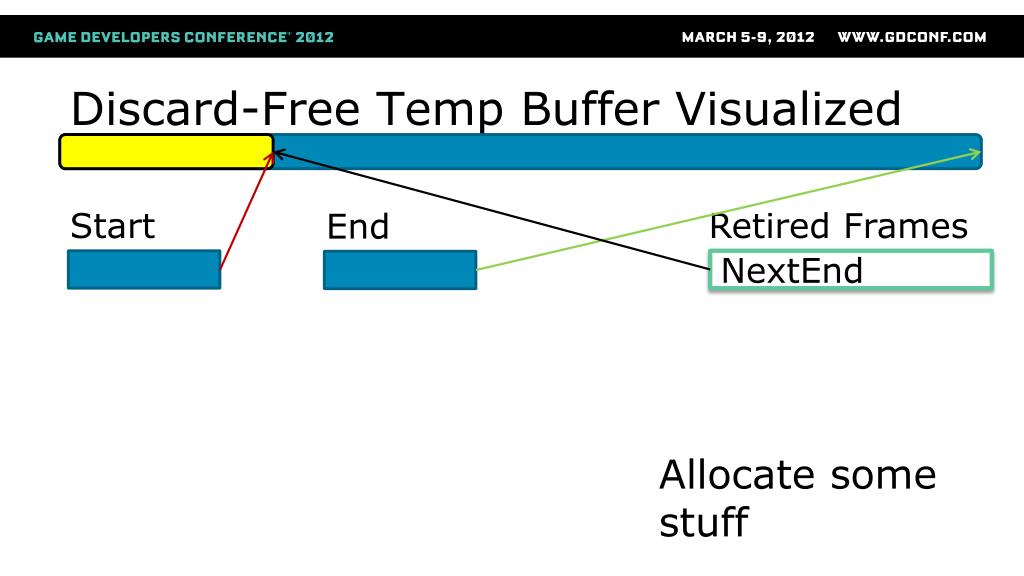 GAME DEVELOPERS CONFERENCE® 2012

MARCH 5-9, 2012 WWW.GDCONF.COM

Discard-Free Temp Buffer Visualized

Start

End

Retired Frames

NextEnd

Allocate some stuff